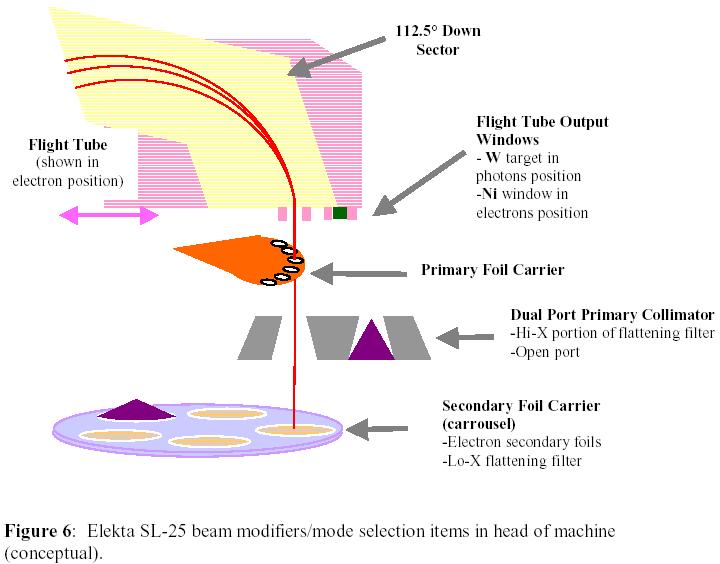 112.5° Down Sector

Flight Tube (shown in electron position)

Flight Tube Output Windows
- W target in photons position
-Ni window in electrons position

Primary Foil Carrier

Dual Port Primary Collimator
-Hi-X portion of flattening filter
-Open port

Secondary Foil Carrier (carrousel)
-Electron secondary foils
-Lo-X flattening filter

Figure 6: Elekta SL-25 beam modifiers/mode selection items in head of machine (conceptual).